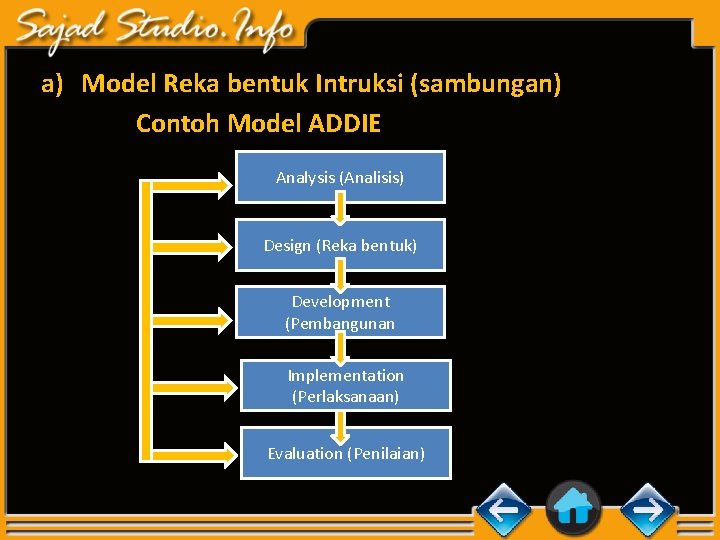 Sajad Studio.Info

a) Model Reka bentuk Intruksi (sambungan)

Contoh Model ADDIE

Analysis (Analisis)

Design (Reka bentuk)

Development (Pembangunan

Implementation (Perlaksanaan)

Evaluation (Penilaian)